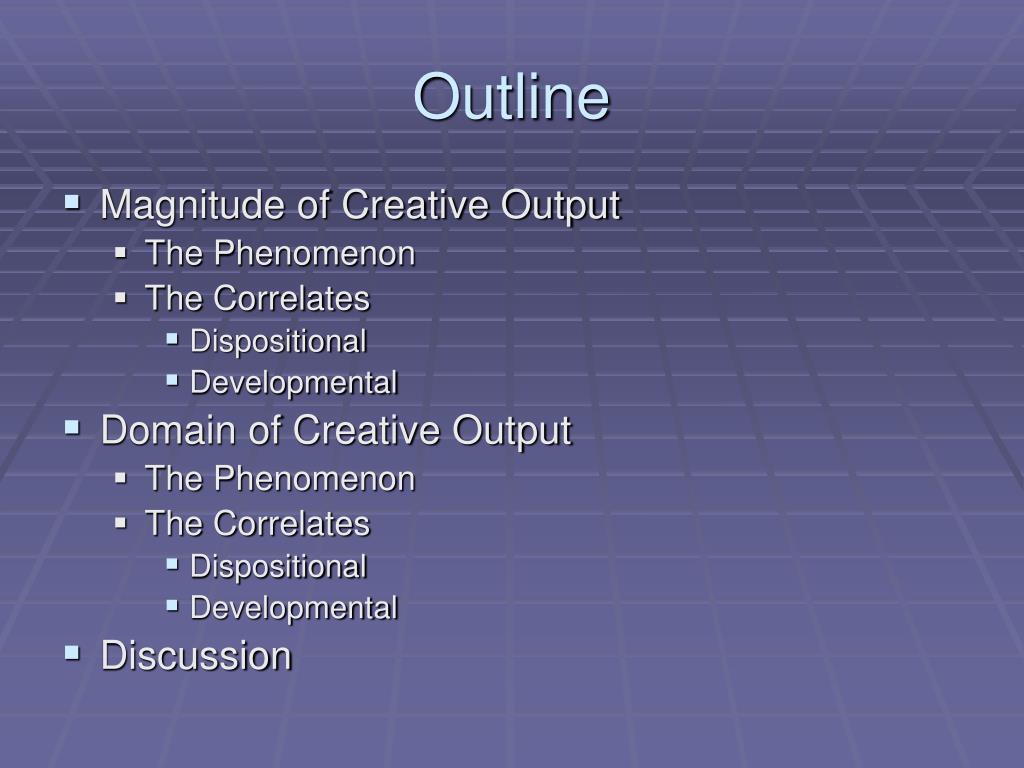 Outline

- Magnitude of Creative Output
  - The Phenomenon
  - The Correlates
    - Dispositional
    - Developmental
- Domain of Creative Output
  - The Phenomenon
  - The Correlates
    - Dispositional
    - Developmental
- Discussion